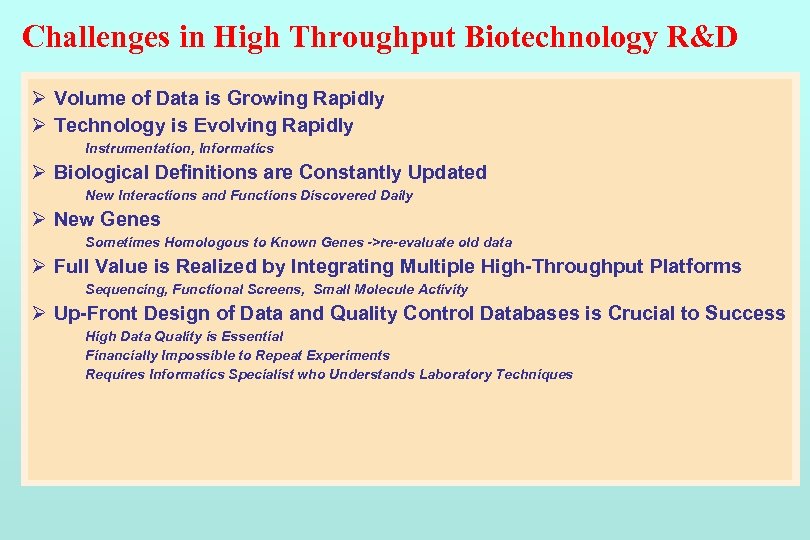 Challenges in High Throughput Biotechnology R&D

➢ Volume of Data is Growing Rapidly
➢ Technology is Evolving Rapidly
Instrumentation, Informatics
➢ Biological Definitions are Constantly Updated
New Interactions and Functions Discovered Daily
➢ New Genes
Sometimes Homologous to Known Genes ->re-evaluate old data
➢ Full Value is Realized by Integrating Multiple High-Throughput Platforms
Sequencing, Functional Screens, Small Molecule Activity
➢ Up-Front Design of Data and Quality Control Databases is Crucial to Success
High Data Quality is Essential
Financially Impossible to Repeat Experiments
Requires Informatics Specialist who Understands Laboratory Techniques